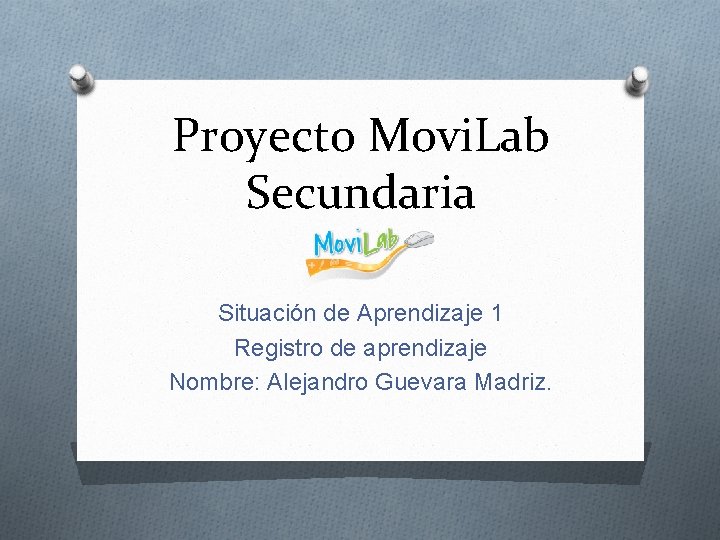 Proyecto MoviLab Secundaria

MoviLab

Situación de Aprendizaje 1
Registro de aprendizaje
Nombre: Alejandro Guevara Madriz.